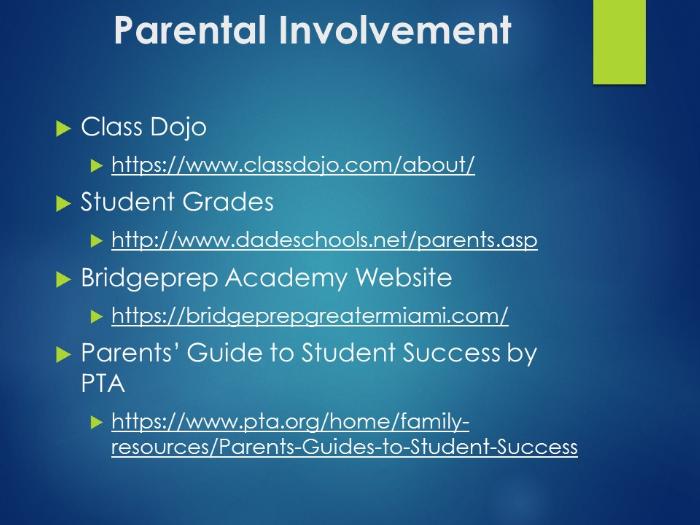 Parental Involvement

Class Dojo

https://www.classdojo.com/about/

Student Grades

http://www.dadeschools.net/parents.asp

Bridgeprep Academy Website

https://bridgeprepgreatermiami.com/

Parents' Guide to Student Success by PTA

https://www.pta.org/home/family-resources/Parents-Guides-to-Student-Success